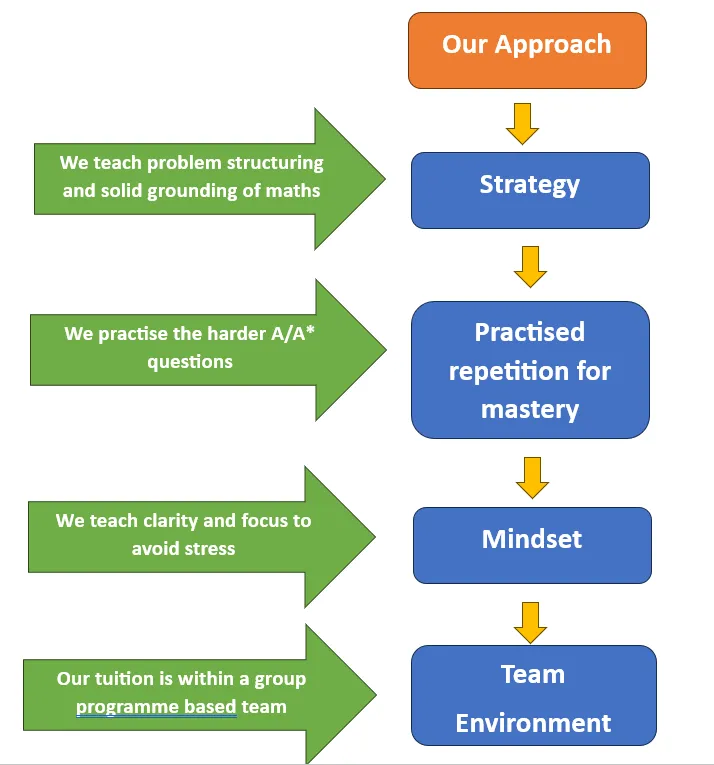 Our Approach

We teach problem structuring and solid grounding of maths

Strategy

We practise the harder A/A* questions

Practised repetition for mastery

We teach clarity and focus to avoid stress

Mindset

Our tuition is within a group programme based team

Team Environment